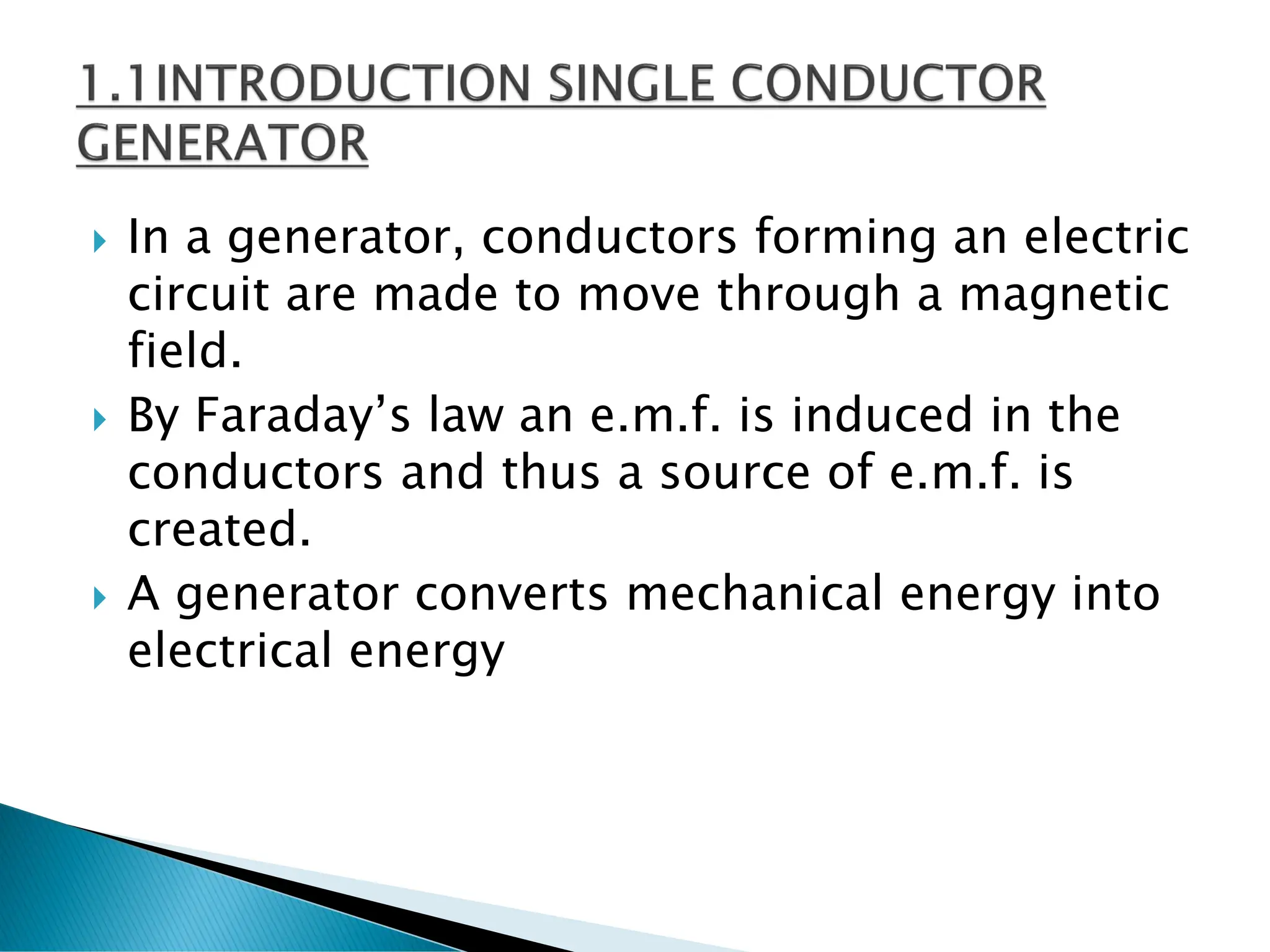 1.1INTRODUCTION SINGLE CONDUCTOR GENERATOR

In a generator, conductors forming an electric circuit are made to move through a magnetic field.

By Faraday’s law an e.m.f. is induced in the conductors and thus a source of e.m.f. is created.

A generator converts mechanical energy into electrical energy